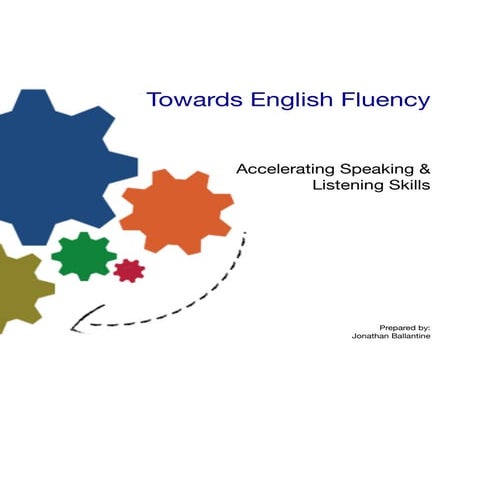 Towards English Fluency

Accelerating Speaking & Listening Skills

Prepared by:
Jonathan Ballantine